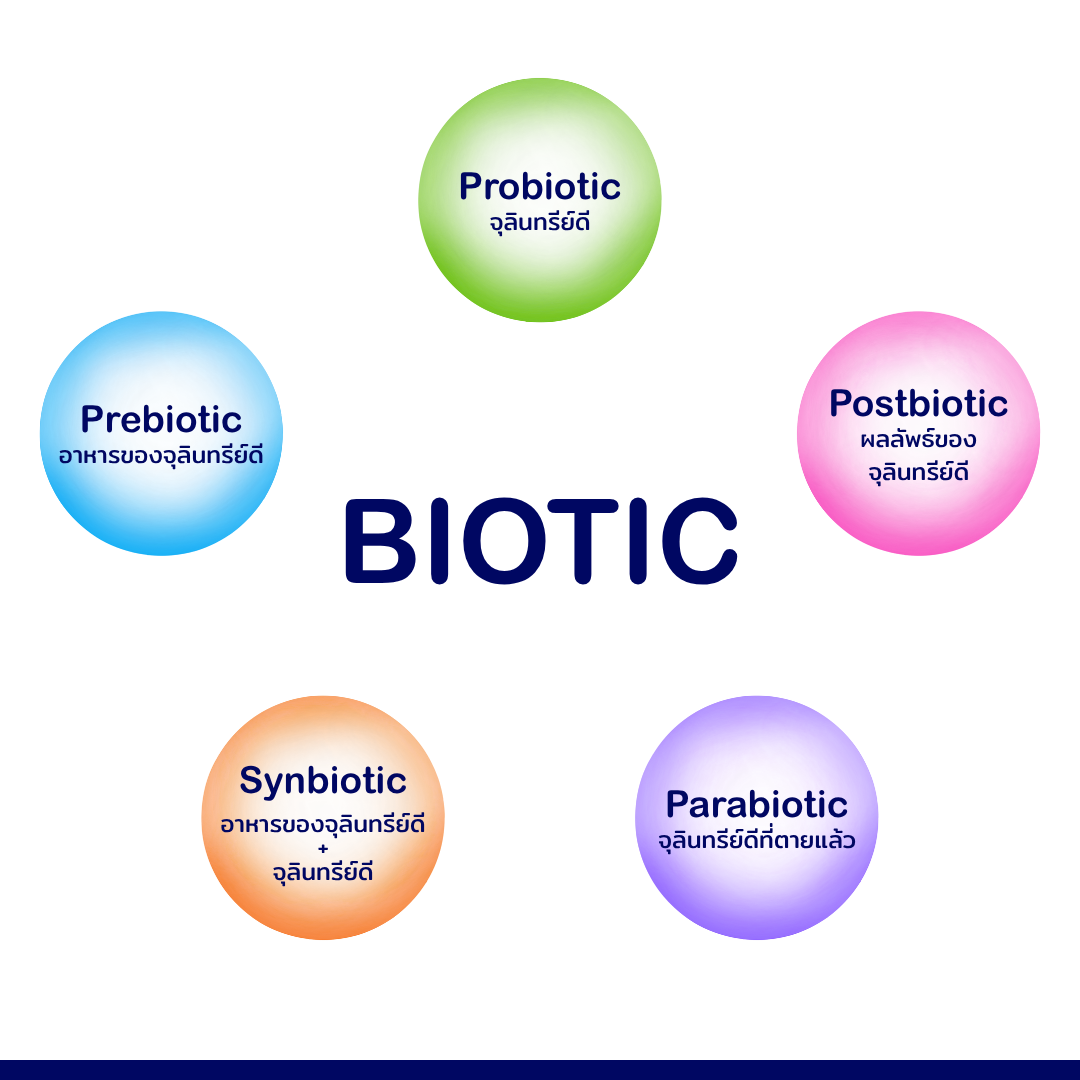 Probiotic
จุลินทรีย์ดี

Prebiotic
อาหารของจุลินทรีย์ดี

Postbiotic
ผลลัพธ์ของ
จุลินทรีย์ดี

BIOTIC

Synbiotic
อาหารของจุลินทรีย์ดี
+
จุลินทรีย์ดี

Parabiotic
จุลินทรีย์ดีที่ตายแล้ว